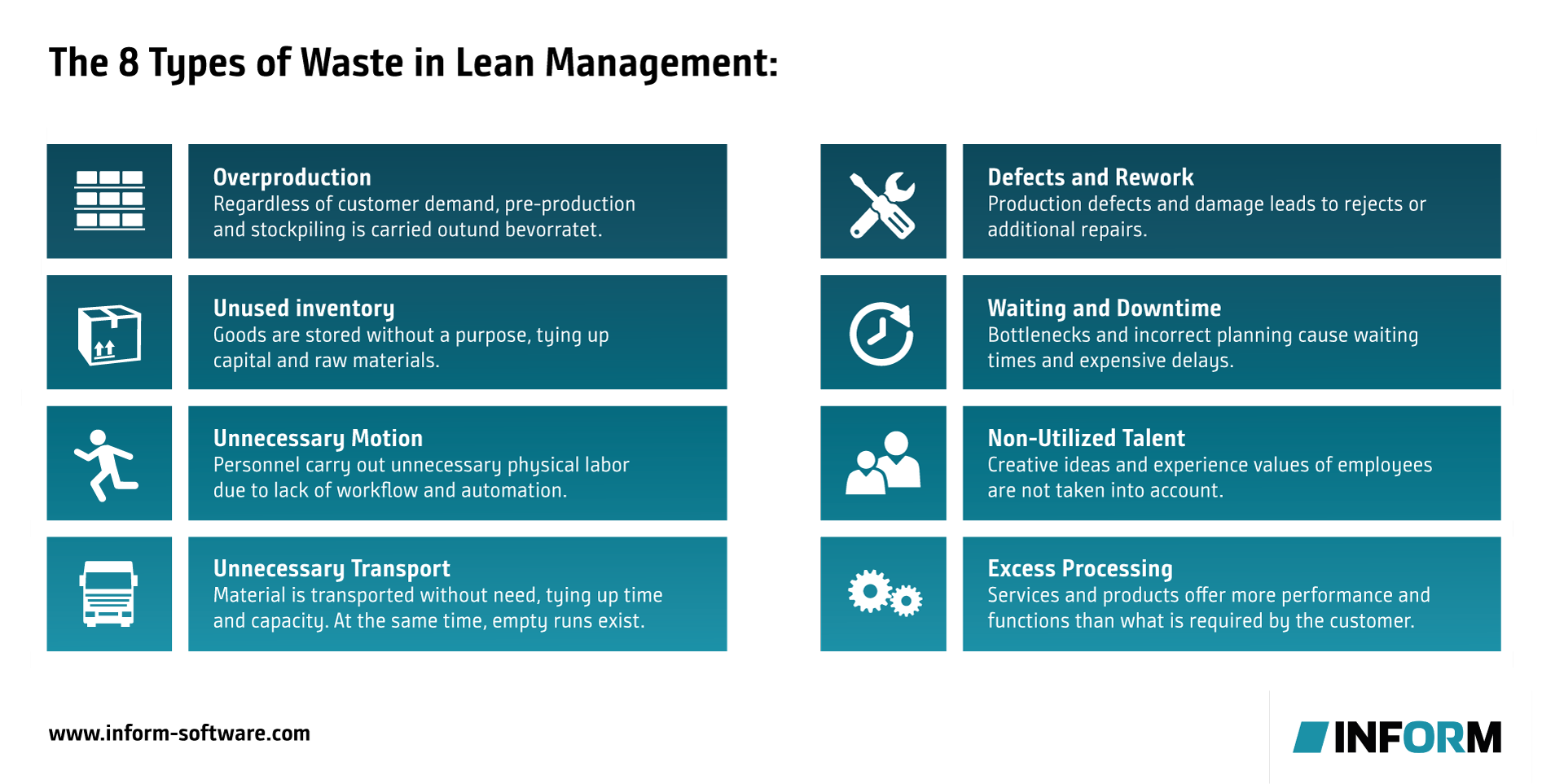 The 8 Types of Waste in Lean Management:

Overproduction
Regardless of customer demand, pre-production and stockpiling is carried outund bevorratet.

Unused inventory
Goods are stored without a purpose, tying up capital and raw materials.

Unnecessary Motion
Personnel carry out unnecessary physical labor due to lack of workflow and automation.

Unnecessary Transport
Material is transported without need, tying up time and capacity. At the same time, empty runs exist.

Defects and Rework
Production defects and damage leads to rejects or additional repairs.

Waiting and Downtime
Bottlenecks and incorrect planning cause waiting times and expensive delays.

Non-Utilized Talent
Creative ideas and experience values of employees are not taken into account.

Excess Processing
Services and products offer more performance and functions than what is required by the customer.

www.inform-software.com

INFORM